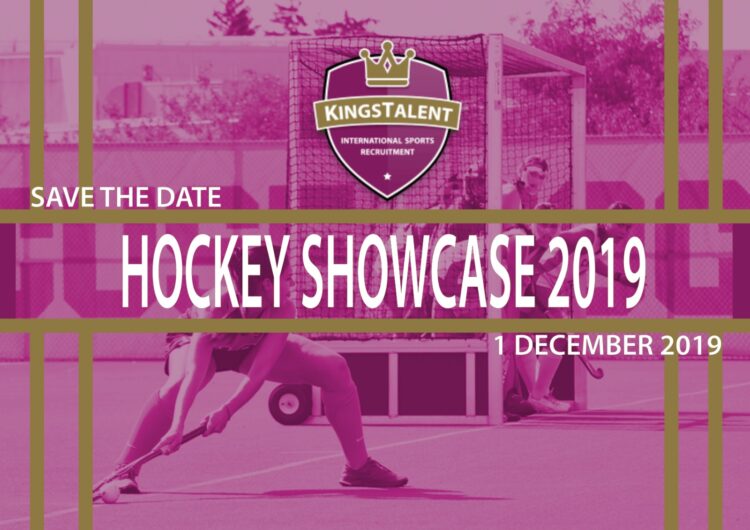 KINGSTALENT
INTERNATIONAL SPORTS RECRUITMENT

SAVE THE DATE

HOCKEY SHOWCASE 2019

1 DECEMBER 2019